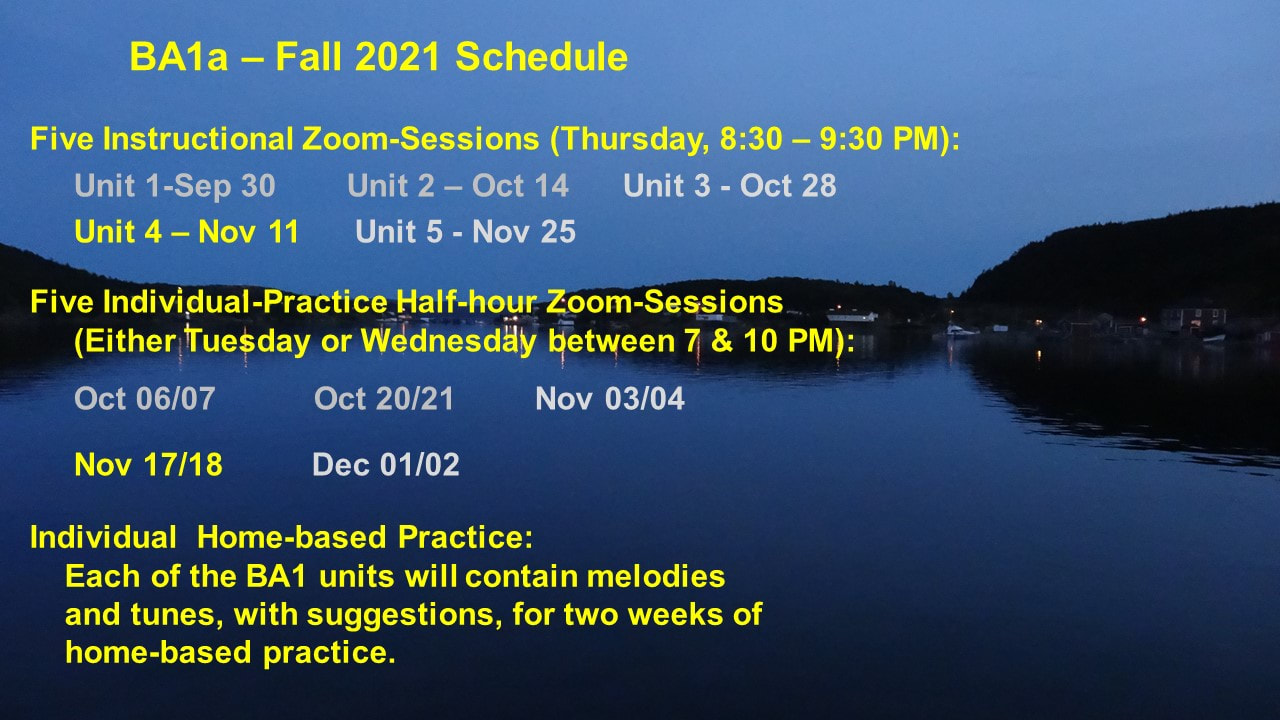 BA1a – Fall 2021 Schedule

Five Instructional Zoom-Sessions (Thursday, 8:30 – 9:30 PM):

Unit 1-Sep 30 Unit 2 – Oct 14 Unit 3 - Oct 28

Unit 4 – Nov 11 Unit 5 - Nov 25

Five Individual-Practice Half-hour Zoom-Sessions (Either Tuesday or Wednesday between 7 & 10 PM):

Oct 06/07 Oct 20/21 Nov 03/04

Nov 17/18 Dec 01/02

Individual Home-based Practice:
Each of the BA1 units will contain melodies and tunes, with suggestions, for two weeks of home-based practice.